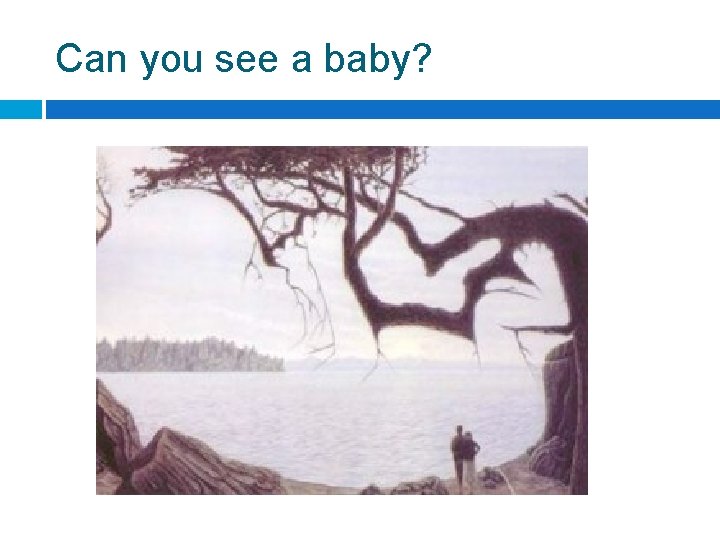 Can you see a baby?